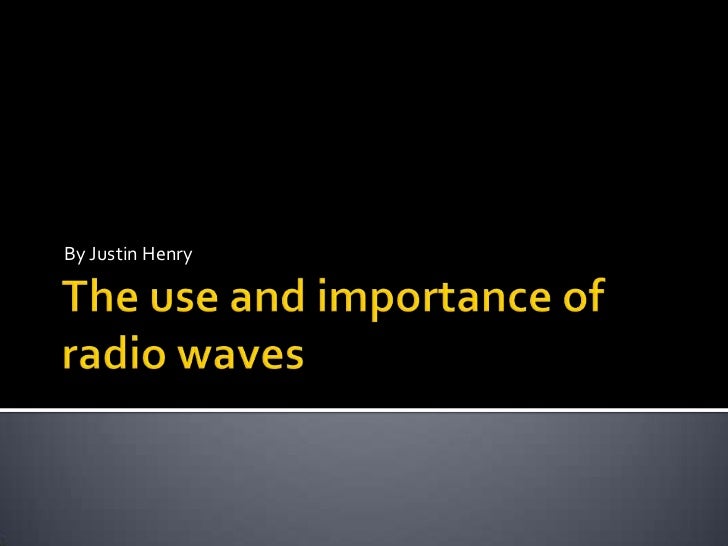 By Justin Henry

The use and importance of radio waves